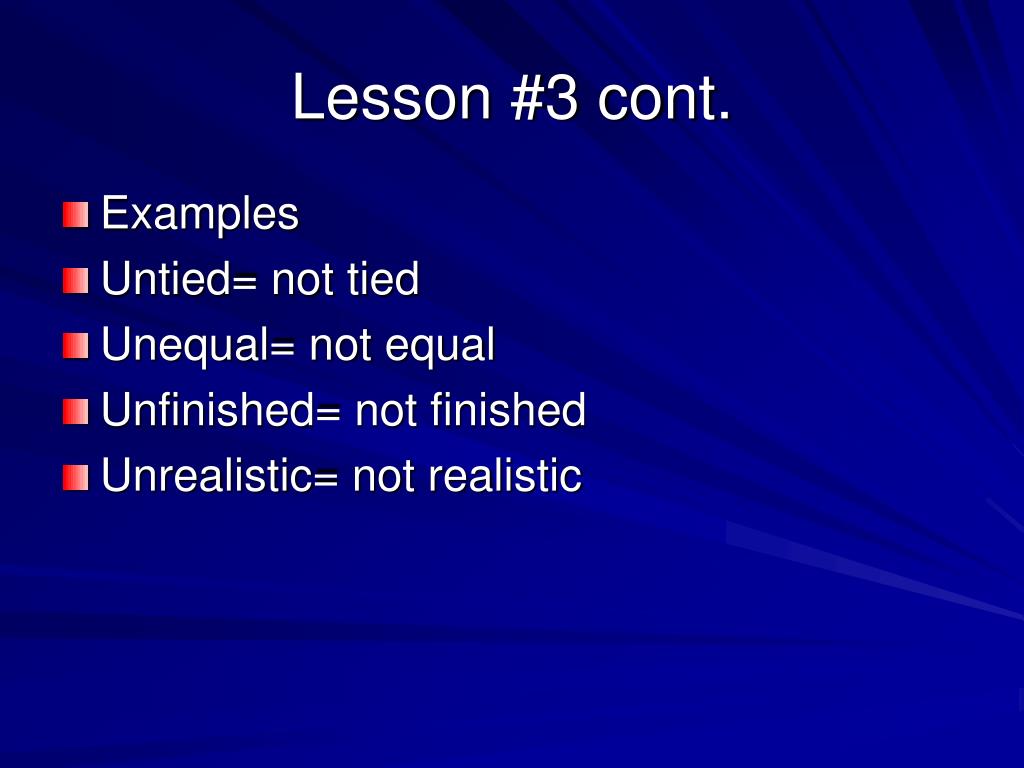 Lesson #3 cont.

Examples
Untied= not tied
Unequal= not equal
Unfinished= not finished
Unrealistic= not realistic